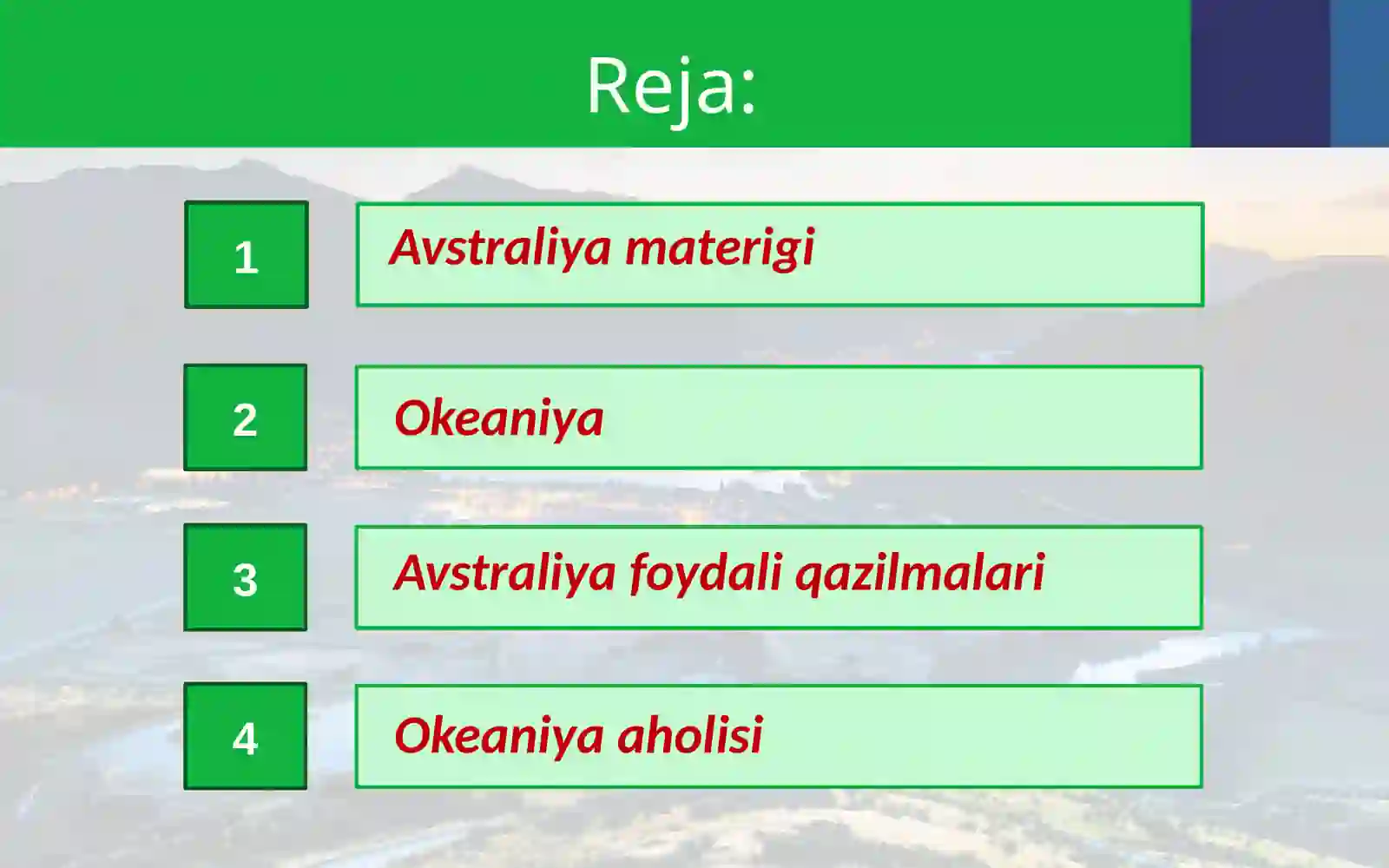 Reja:

1 Avstraliya materigi

2 Okeaniya

3 Avstraliya foydali qazilmalari

4 Okeaniya aholisi